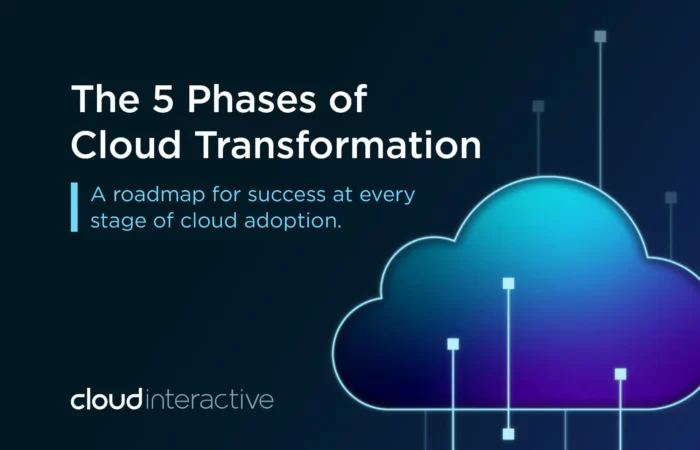 The 5 Phases of Cloud Transformation

A roadmap for success at every stage of cloud adoption.

cloudinteractive